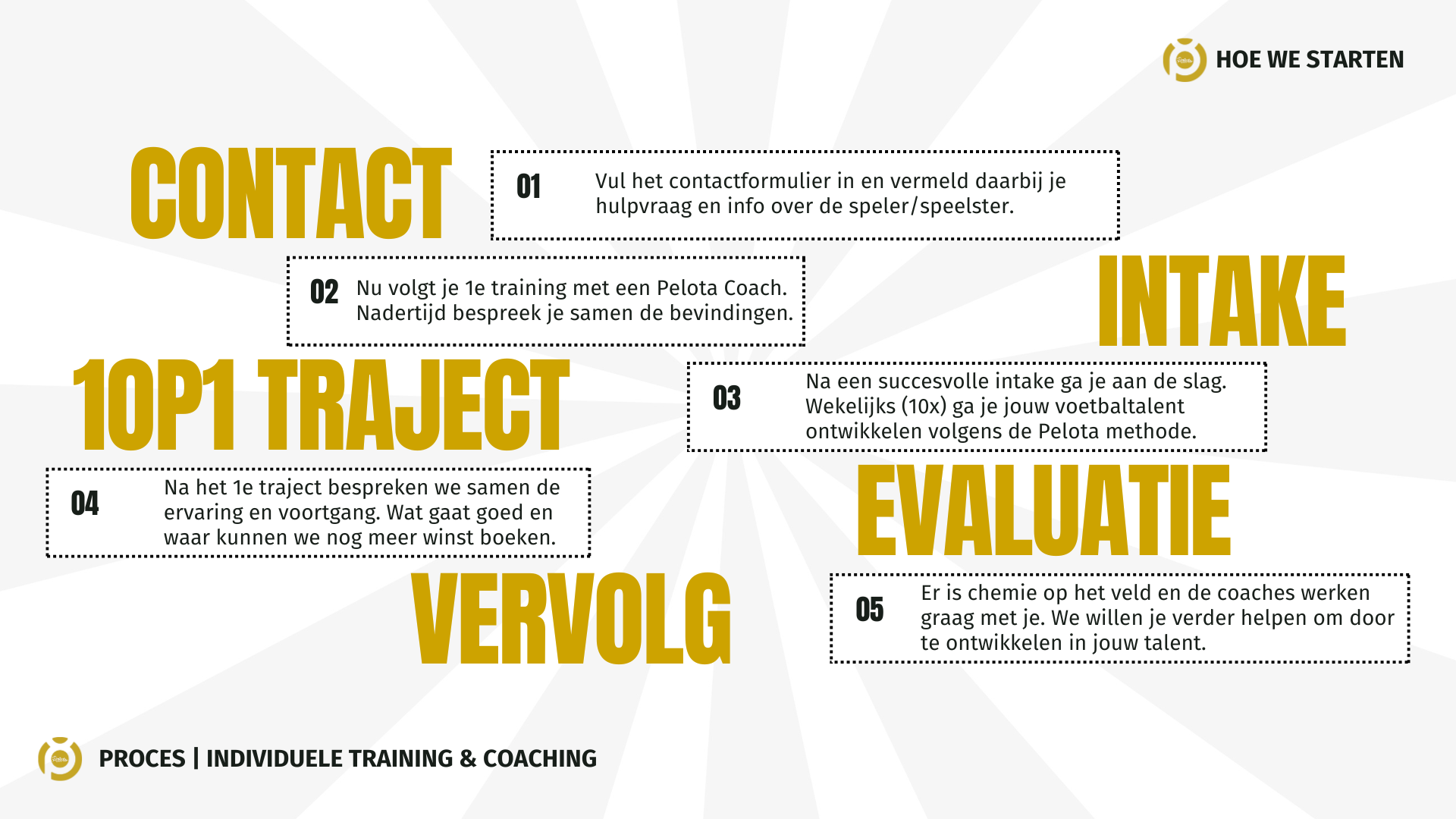 HOE WE STARTEN

CONTACT

01 Vul het contactformulier in en vermeld daarbij je hulpvraag en info over de speler/speelster.

02 Nu volgt je 1e training met een Pelota Coach. Nadertijd bespreek je samen de bevindingen.

INTAKE

1OP1 TRAJECT

03 Na een succesvolle intake ga je aan de slag. Wekelijks (10x) ga je jouw voetbaltalent ontwikkelen volgens de Pelota methode.

04 Na het 1e traject bespreken we samen de ervaring en voortgang. Wat gaat goed en waar kunnen we nog meer winst boeken.

EVALUATIE

VERVOLG

05 Er is chemie op het veld en de coaches werken graag met je. We willen je verder helpen om door te ontwikkelen in jouw talent.

PROCES | INDIVIDUELE TRAINING & COACHING